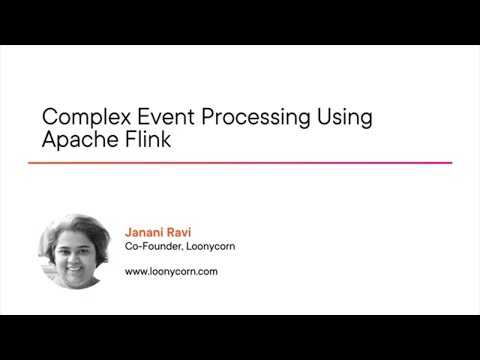 Complex Event Processing Using Apache Flink

Janani Ravi
Co-Founder, Loonycorn

www.loonycorn.com